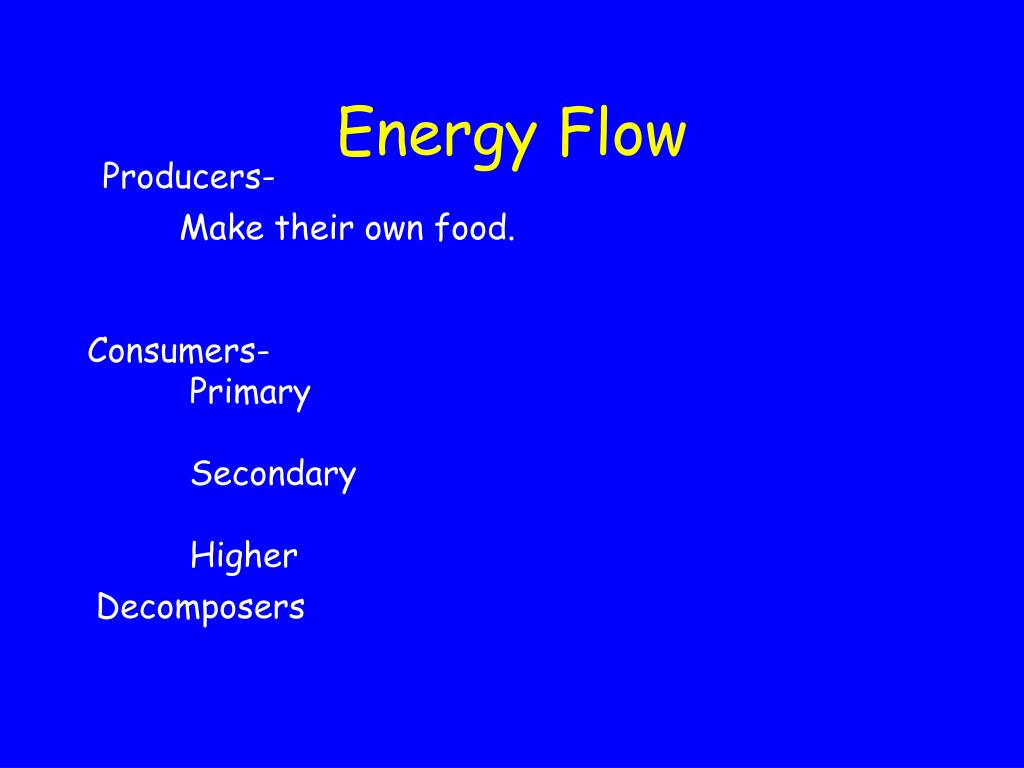 Energy Flow

Producers-

Make their own food.

Consumers-

Primary

Secondary

Higher

Decomposers